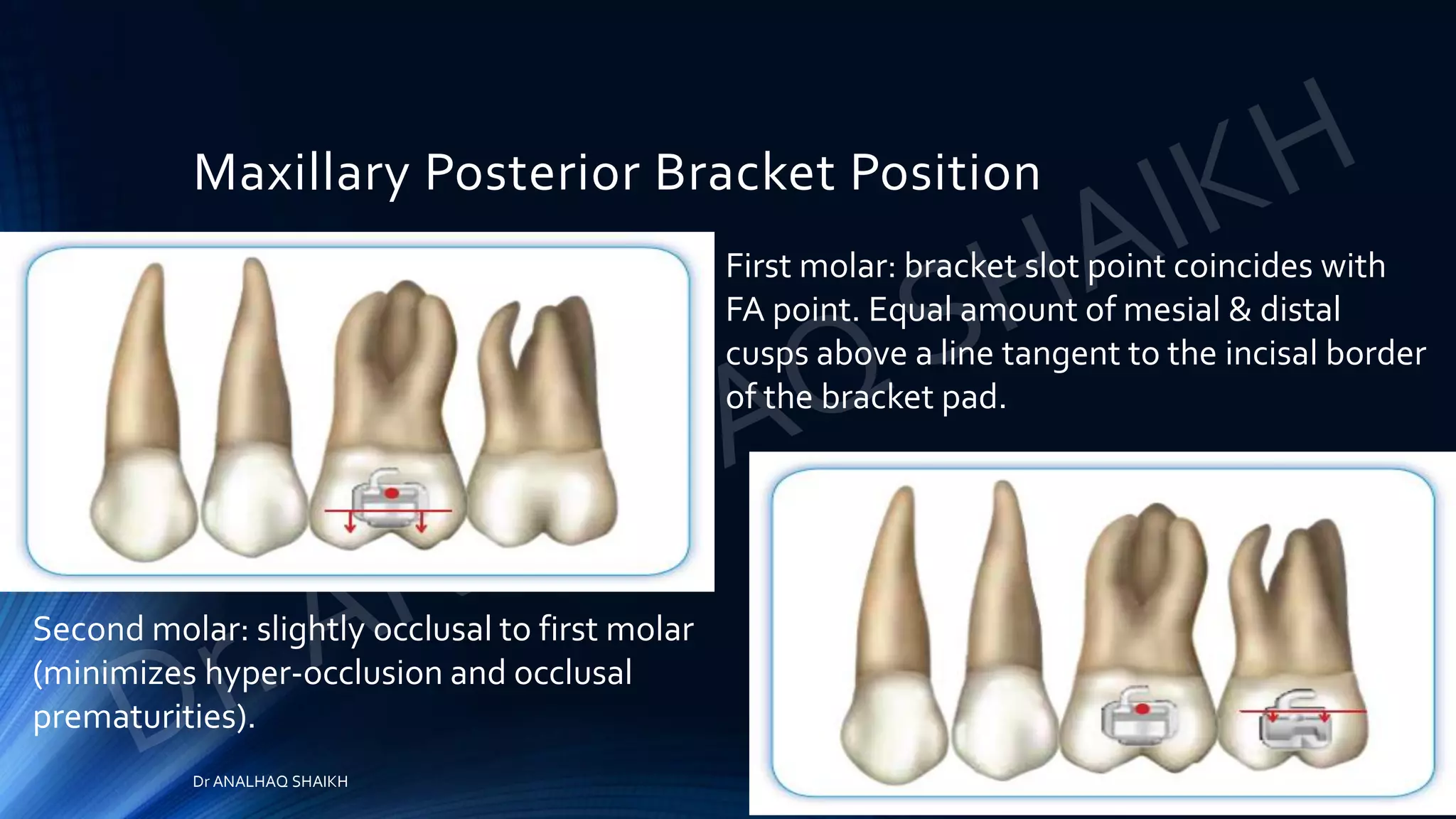 Maxillary Posterior Bracket Position

First molar: bracket slot point coincides with FA point. Equal amount of mesial & distal cusps above a line tangent to the incisal border of the bracket pad.

Second molar: slightly occlusal to first molar (minimizes hyper-occlusion and occlusal prematurities).

Dr ANALHAQ SHAIKH

Dr. ANALHAQ SHAIKH